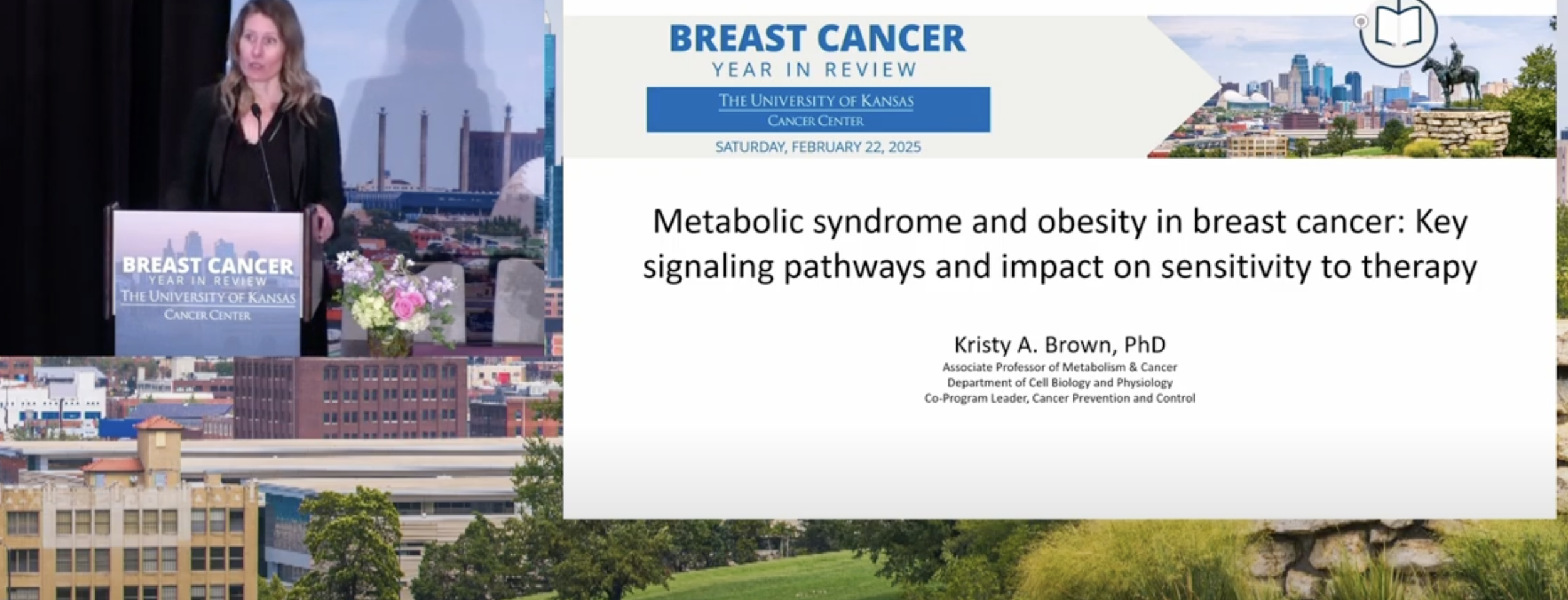 BREAST CANCER
YEAR IN REVIEW
THE UNIVERSITY OF KANSAS
CANCER CENTER

BREAST CANCER
YEAR IN REVIEW
THE UNIVERSITY OF KANSAS
CANCER CENTER
SATURDAY, FEBRUARY 22, 2025

Metabolic syndrome and obesity in breast cancer: Key signaling pathways and impact on sensitivity to therapy

Kristy A. Brown, PhD
Associate Professor of Metabolism & Cancer
Department of Cell Biology and Physiology
Co-Program Leader, Cancer Prevention and Control